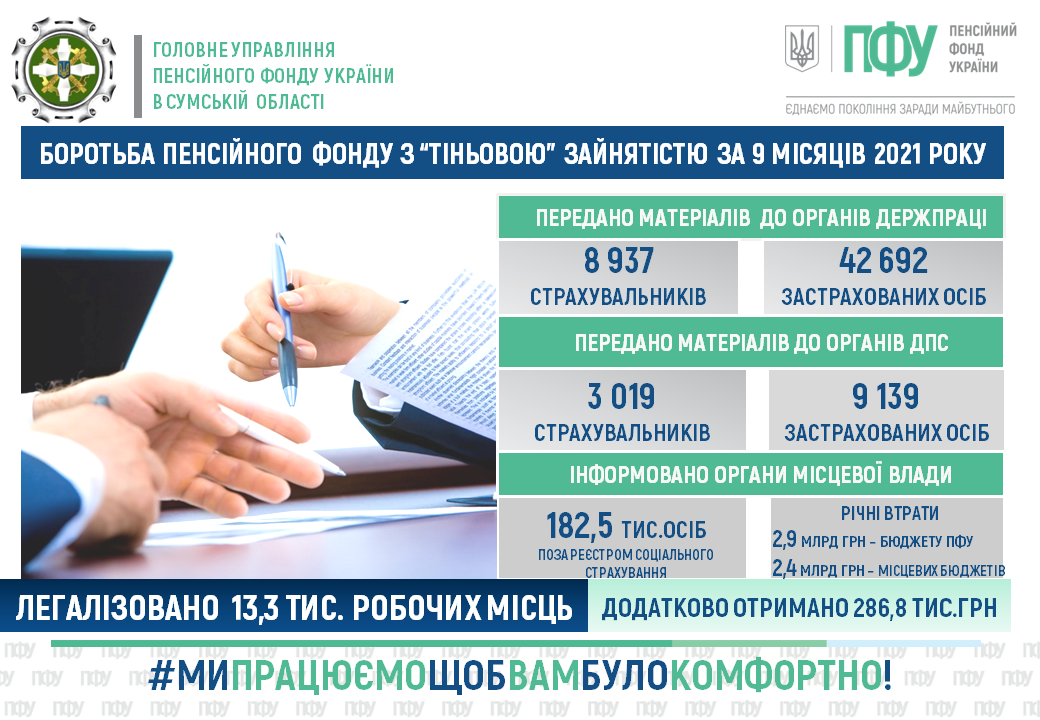 ГОЛОВНЕ УПРАВЛІННЯ ПЕНСІЙНОГО ФОНДУ УКРАЇНИ В СУМСЬКІЙ ОБЛАСТІ

ПФУ ПЕНСІЙНИЙ ФОНД УКРАЇНИ

ЄДНАЄМО ПОКОЛІННЯ ЗАРАДИ МАЙБУТНЬОГО

БОРОТЬБА ПЕНСІЙНОГО ФОНДУ З "ТІНЬОВОЮ" ЗАЙНЯТІСТЮ ЗА 9 МІСЯЦІВ 2021 РОКУ

ПЕРЕДАНО МАТЕРІАЛІВ ДО ОРГАНІВ ДЕРЖПРАЦІ

8 937 СТРАХУВАЛЬНИКІВ

42 692 ЗАСТРАХОВАНИХ ОСІБ

ПЕРЕДАНО МАТЕРІАЛІВ ДО ОРГАНІВ ДПС

3 019 СТРАХУВАЛЬНИКІВ

9 139 ЗАСТРАХОВАНИХ ОСІБ

ІНФОРМОВАНО ОРГАНИ МІСЦЕВОЇ ВЛАДИ

182,5 ТИС.ОСІБ ПОЗА РЕЄСТРОМ СОЦІАЛЬНОГО СТРАХУВАННЯ

РІЧНІ ВТРАТИ
2,9 МЛРД ГРН - БЮДЖЕТУ ПФУ
2,4 МЛРД ГРН - МІСЦЕВИХ БЮДЖЕТІВ

ЛЕГАЛІЗОВАНО 13,3 ТИС. РОБОЧИХ МІСЦЬ

ДОДАТКОВО ОТРИМАНО 286,8 ТИС.ГРН

#МИПРАЦЮЄМОЩОБВАМБУЛОКОМФОРТНО!